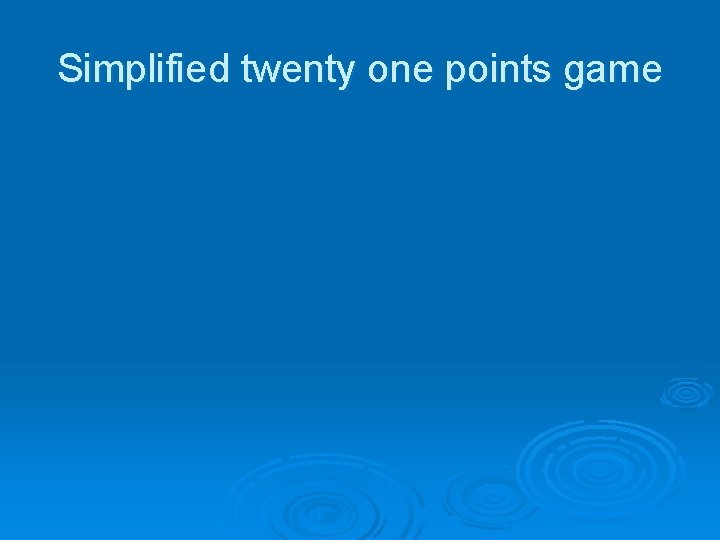 Simplified twenty one points game